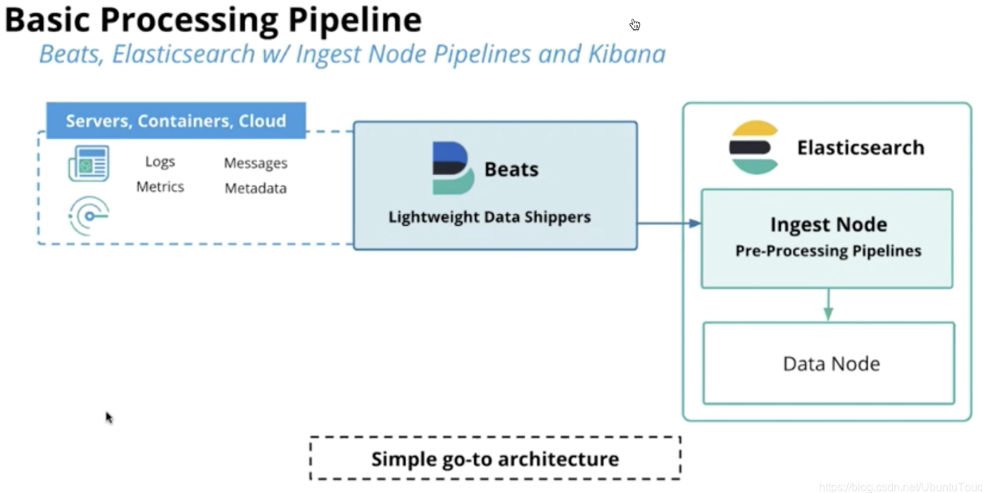 Basic Processing Pipeline

Beats, Elasticsearch w/ Ingest Node Pipelines and Kibana

Servers, Containers, Cloud

Logs
Metrics

Messages
Metadata

Beats

Lightweight Data Shippers

Elasticsearch

Ingest Node
Pre-Processing Pipelines

Data Node

Simple go-to architecture

https://blog.csdn.net/UbuntuTouc